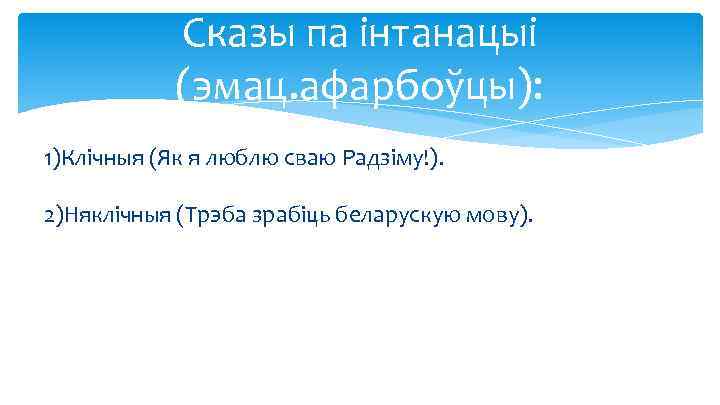 Сказы па інтанацыі (эмац.афарбоўцы):

1)Клічныя (Як я люблю сваю Радзіму!).

2)Няклічныя (Трэба зрабіць беларускую мову).